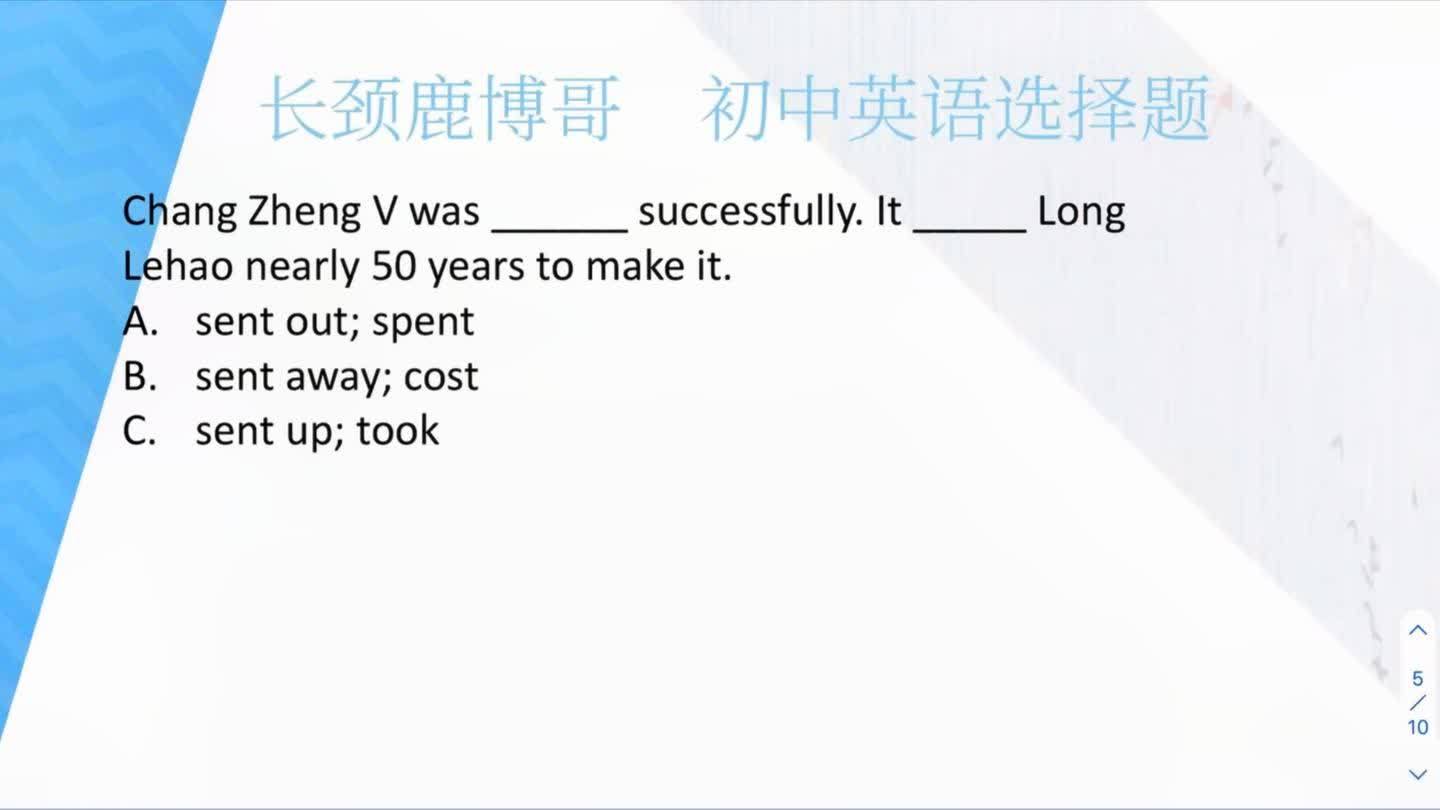 长颈鹿博哥　初中英语选择题

Chang Zheng V was ______ successfully. It _____ Long Lehao nearly 50 years to make it.
A. sent out; spent
B. sent away; cost
C. sent up; took

5
/
10